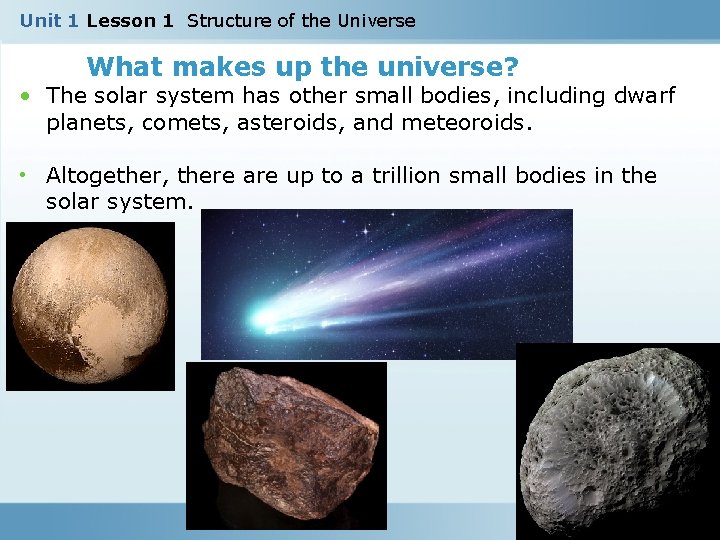 Unit 1 Lesson 1 Structure of the Universe

What makes up the universe?

• The solar system has other small bodies, including dwarf planets, comets, asteroids, and meteoroids.

• Altogether, there are up to a trillion small bodies in the solar system.